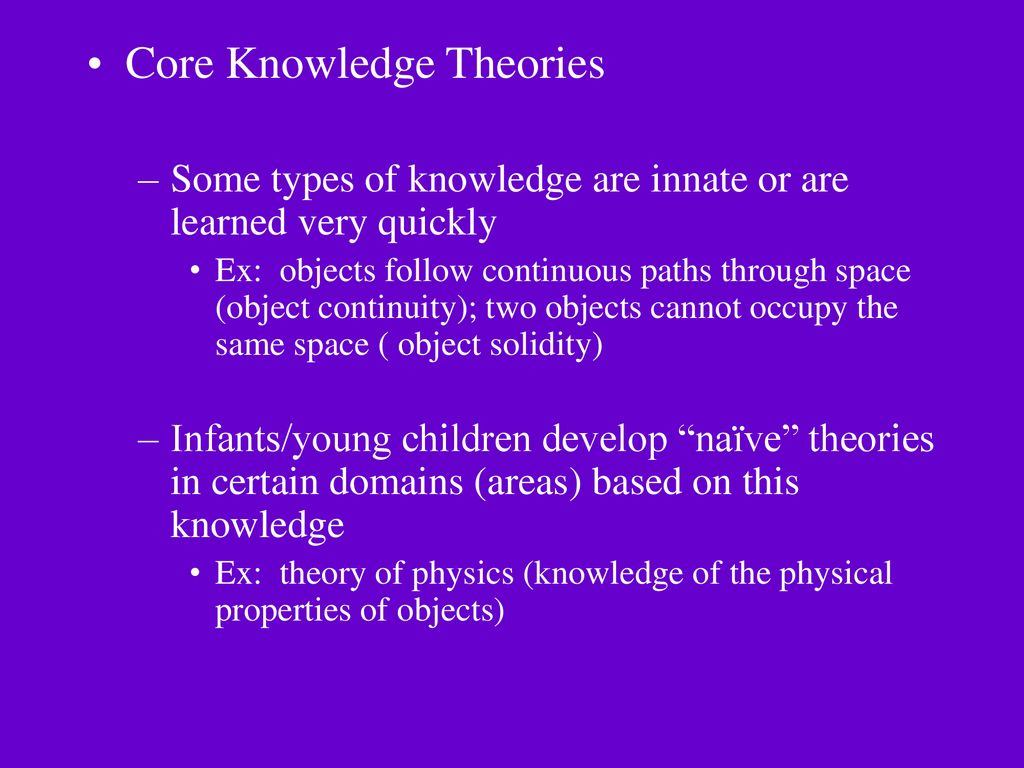 • Core Knowledge Theories

– Some types of knowledge are innate or are learned very quickly

• Ex: objects follow continuous paths through space (object continuity); two objects cannot occupy the same space ( object solidity)

– Infants/young children develop “naïve” theories in certain domains (areas) based on this knowledge

• Ex: theory of physics (knowledge of the physical properties of objects)